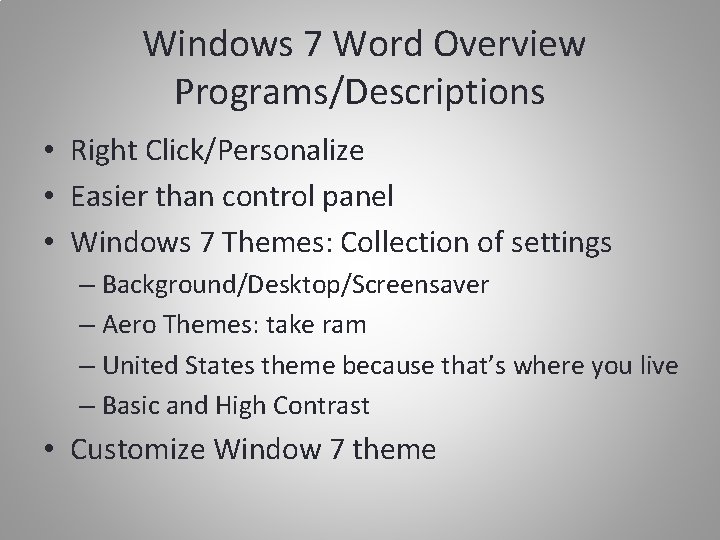 Windows 7 Word Overview
Programs/Descriptions

• Right Click/Personalize
• Easier than control panel
• Windows 7 Themes: Collection of settings
– Background/Desktop/Screensaver
– Aero Themes: take ram
– United States theme because that's where you live
– Basic and High Contrast
• Customize Window 7 theme